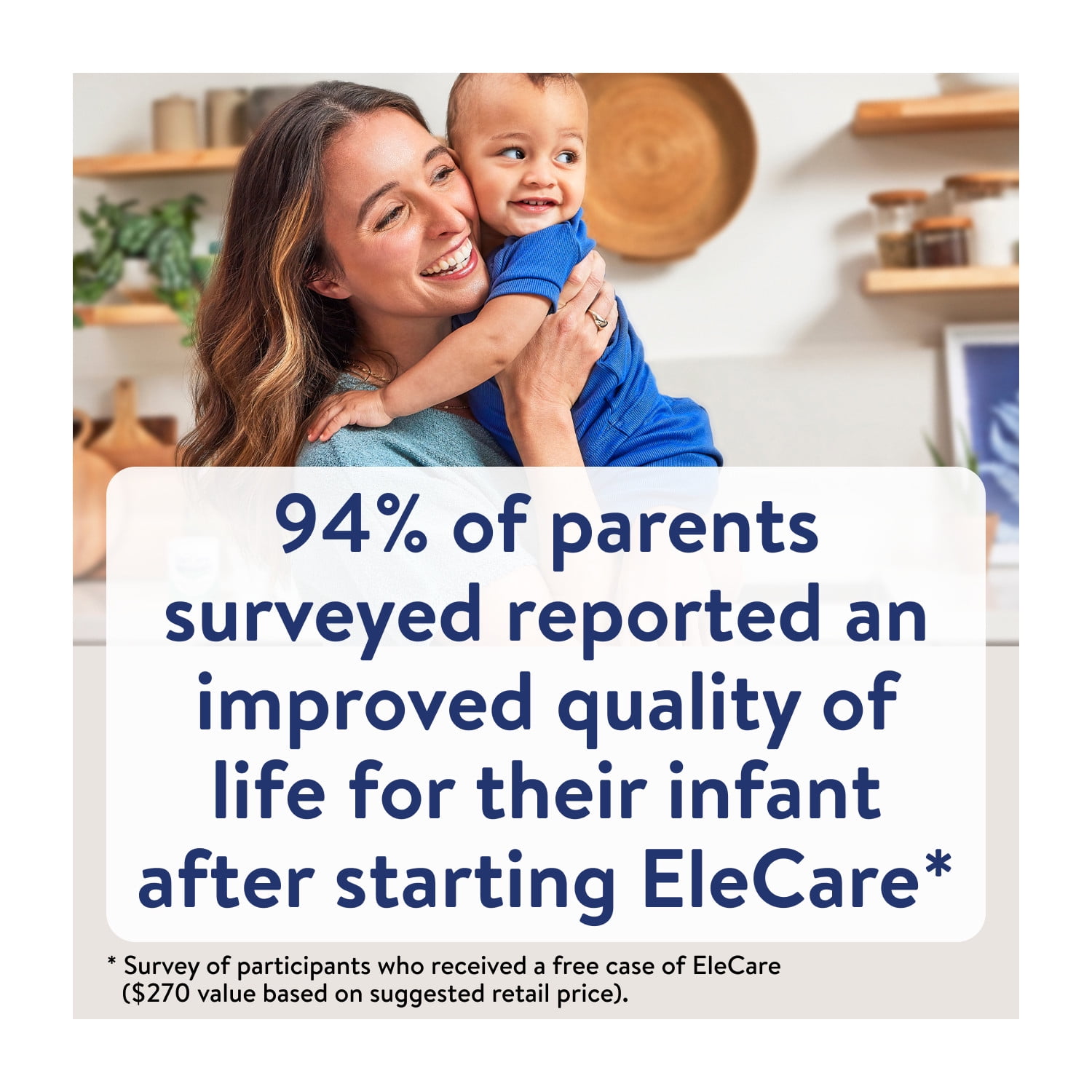 94% of parents surveyed reported an improved quality of life for their infant after starting EleCare*

* Survey of participants who received a free case of EleCare ($270 value based on suggested retail price).